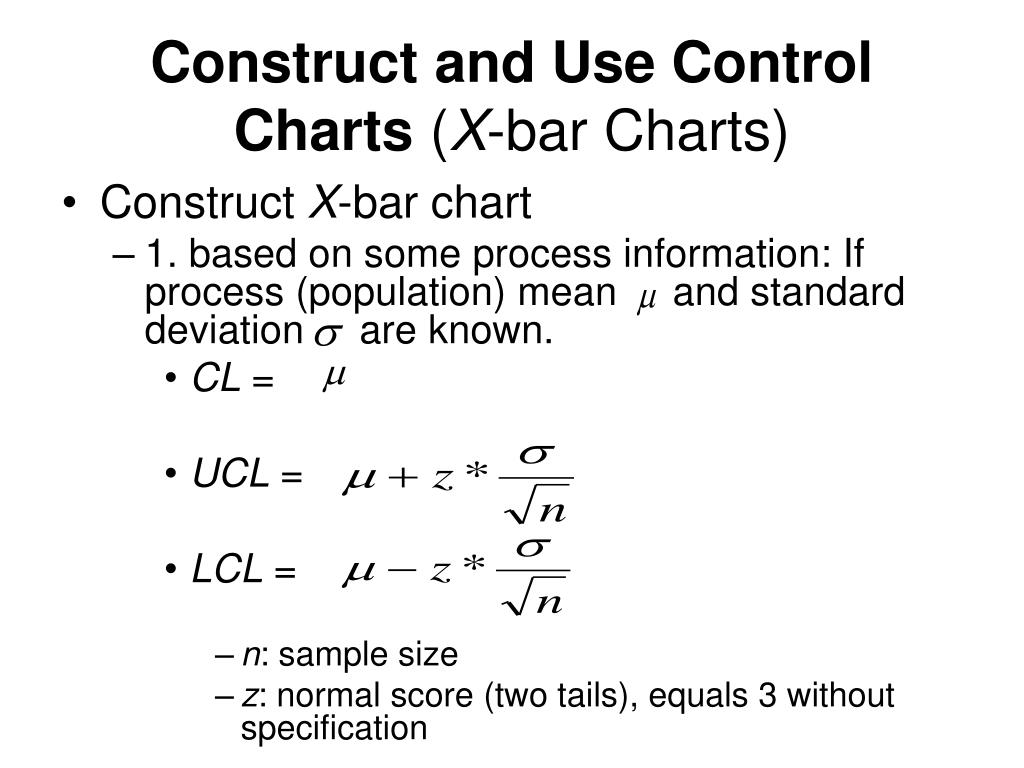 Construct and Use Control Charts (X-bar Charts)

• Construct X-bar chart
– 1. based on some process information: If process (population) mean $\mu$ and standard deviation $\sigma$ are known.
• CL = $\mu$
• UCL = $\mu + z * \frac{\sigma}{\sqrt{n}}$
• LCL = $\mu - z * \frac{\sigma}{\sqrt{n}}$
– n: sample size
– z: normal score (two tails), equals 3 without specification